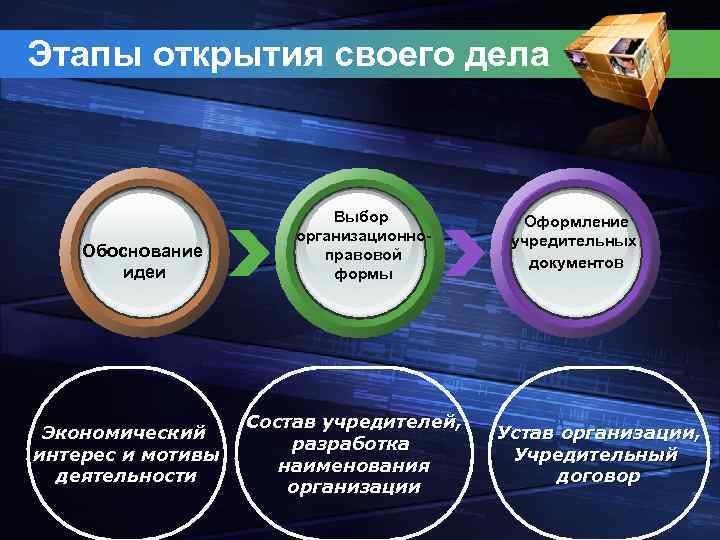 Этапы открытия своего дела

Обоснование идеи

Выбор организационно-правовой формы

Оформление учредительных документов

Экономический интерес и мотивы деятельности

Состав учредителей, разработка наименования организации

Устав организации, Учредительный договор